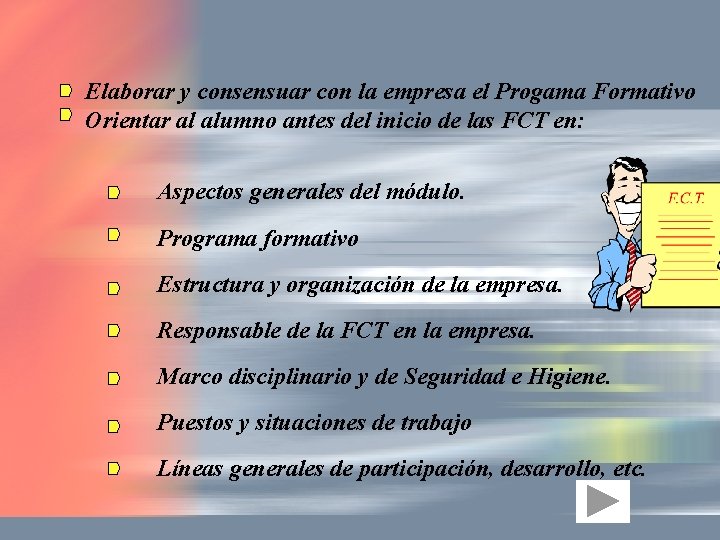 Elaborar y consensuar con la empresa el Progama Formativo

Orientar al alumno antes del inicio de las FCT en:

Aspectos generales del módulo.

Programa formativo

Estructura y organización de la empresa.

Responsable de la FCT en la empresa.

Marco disciplinario y de Seguridad e Higiene.

Puestos y situaciones de trabajo

Líneas generales de participación, desarrollo, etc.

F.C.T.